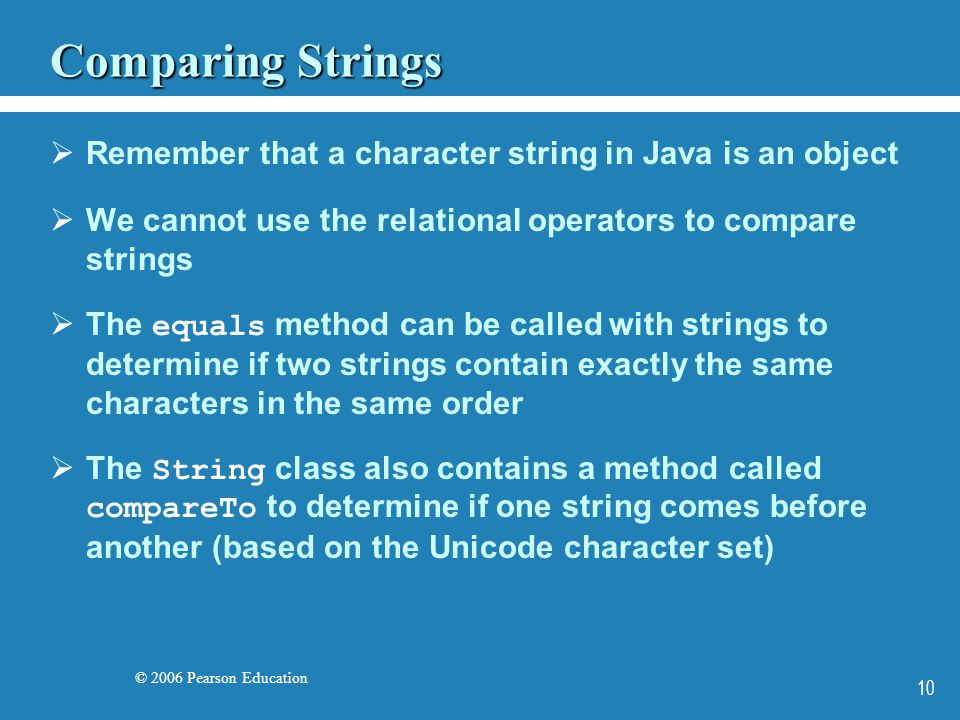 Comparing Strings

➢ Remember that a character string in Java is an object

➢ We cannot use the relational operators to compare strings

➢ The equals method can be called with strings to determine if two strings contain exactly the same characters in the same order

➢ The String class also contains a method called compareTo to determine if one string comes before another (based on the Unicode character set)

© 2006 Pearson Education

10